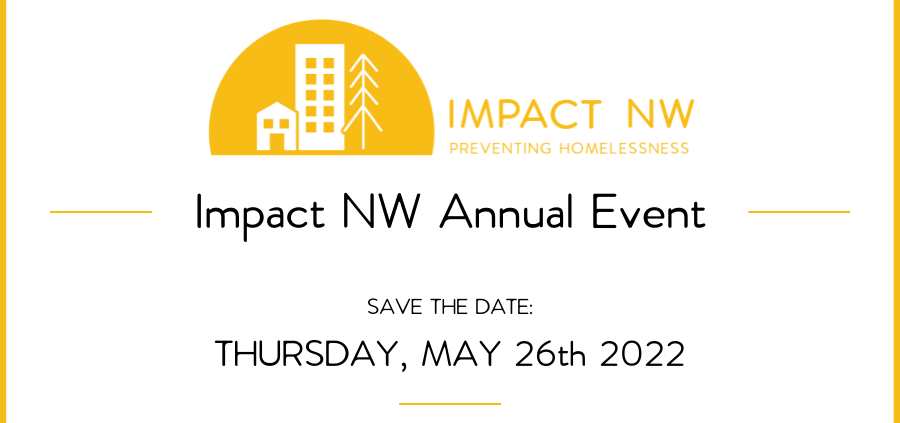 IMPACT NW
PREVENTING HOMELESSNESS

Impact NW Annual Event

SAVE THE DATE:
THURSDAY, MAY 26th 2022